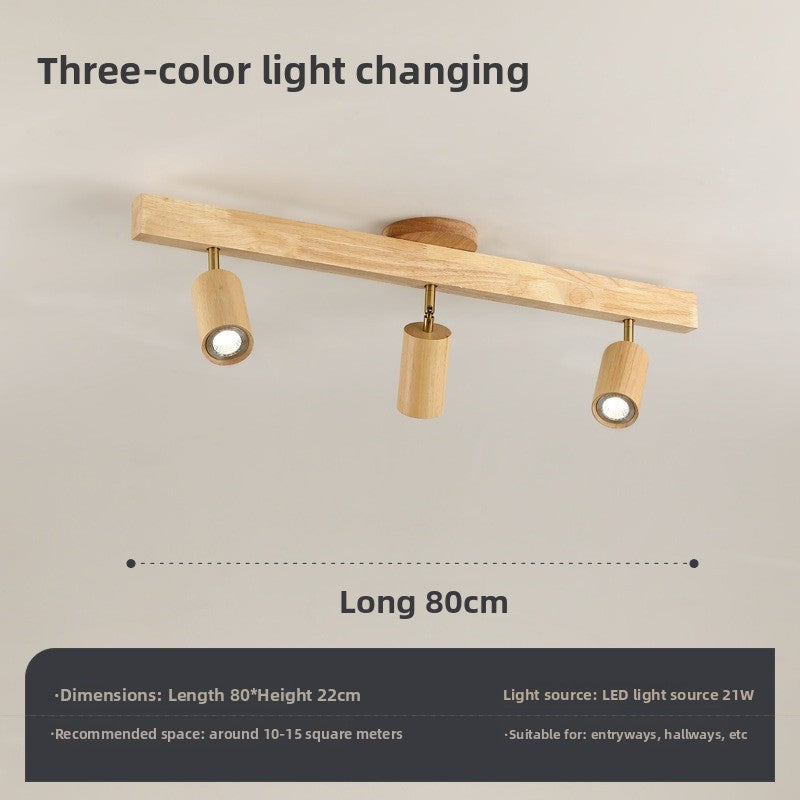 Three-color light changing

Long 80cm

·Dimensions: Length 80*Height 22cm

Light source: LED light source 21W

·Recommended space: around 10-15 square meters

·Suitable for: entryways, hallways, etc